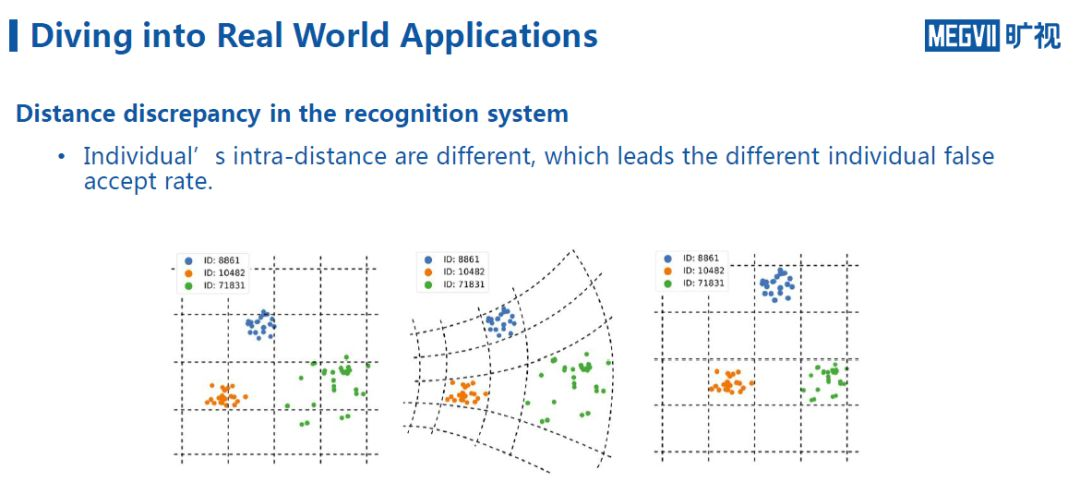 Diving into Real World Applications

MEGVII 旷视

Distance discrepancy in the recognition system

• Individual’ s intra-distance are different, which leads the different individual false accept rate.

ID: 8861
ID: 10482
ID: 71831

ID: 8861
ID: 10482
ID: 71831

ID: 8861
ID: 10482
ID: 71831